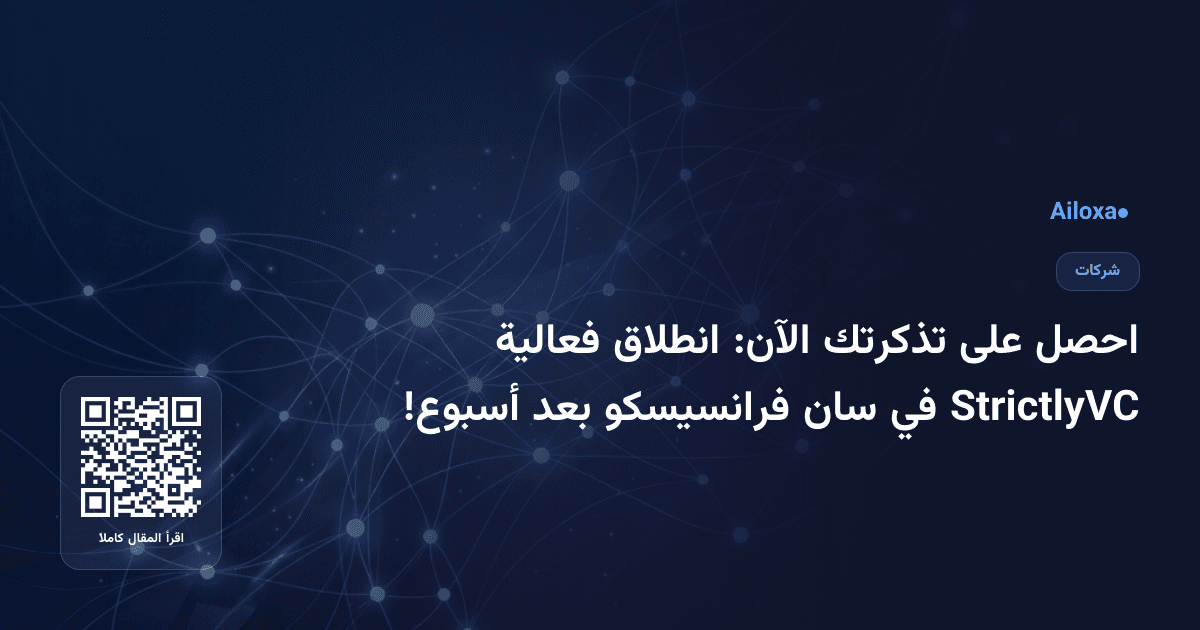 Ailoxa●

شركات

احصل على تذكرتك الآن: انطلاق فعالية StrictlyVC في سان فرانسيسكو بعد أسبوع!

اقرأ المقال كاملا